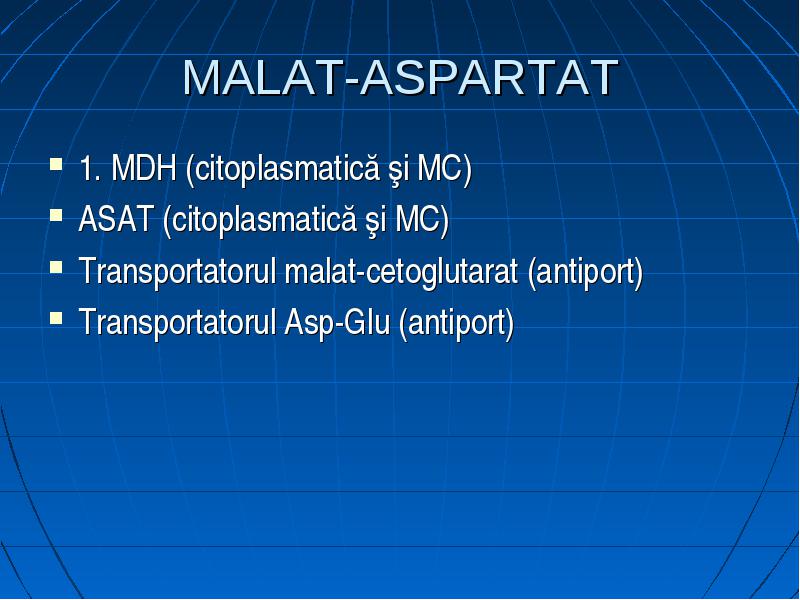 MALAT-ASPARTAT

- 1. MDH (citoplasmatică şi MC)
- ASAT (citoplasmatică şi MC)
- Transportatorul malat-cetoglutarat (antiport)
- Transportatorul Asp-Glu (antiport)